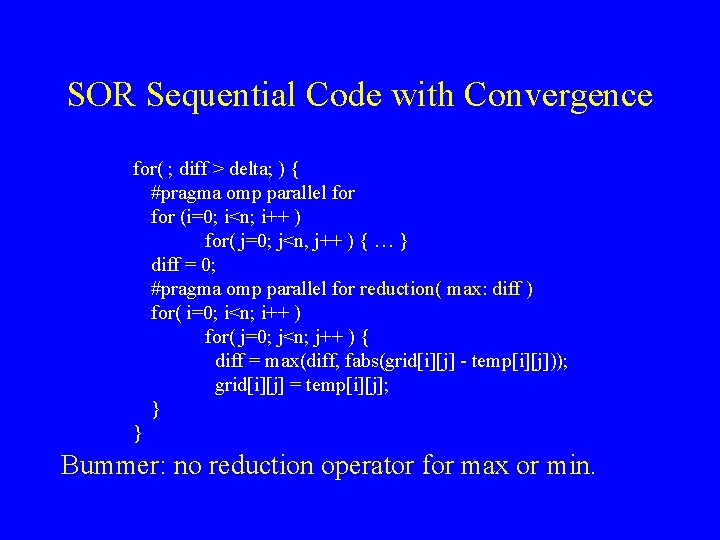 SOR Sequential Code with Convergence

for( ; diff > delta; ) {
#pragma omp parallel for
for (i=0; i<n; i++ )
for( j=0; j<n, j++ ) { … }
diff = 0;
#pragma omp parallel for reduction( max: diff )
for( i=0; i<n; i++ )
for( j=0; j<n; j++ ) {
diff = max(diff, fabs(grid[i][j] - temp[i][j]));
grid[i][j] = temp[i][j];
}
}

Bummer: no reduction operator for max or min.